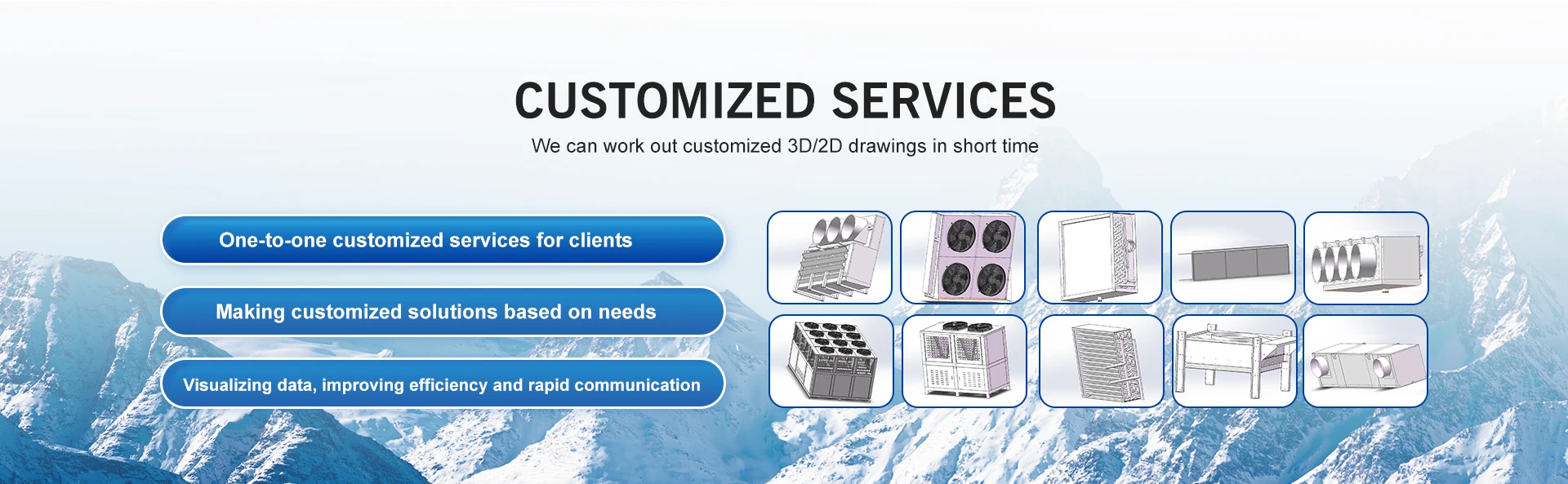 CUSTOMIZED SERVICES

We can work out customized 3D/2D drawings in short time

One-to-one customized services for clients

Making customized solutions based on needs

Visualizing data, improving efficiency and rapid communication